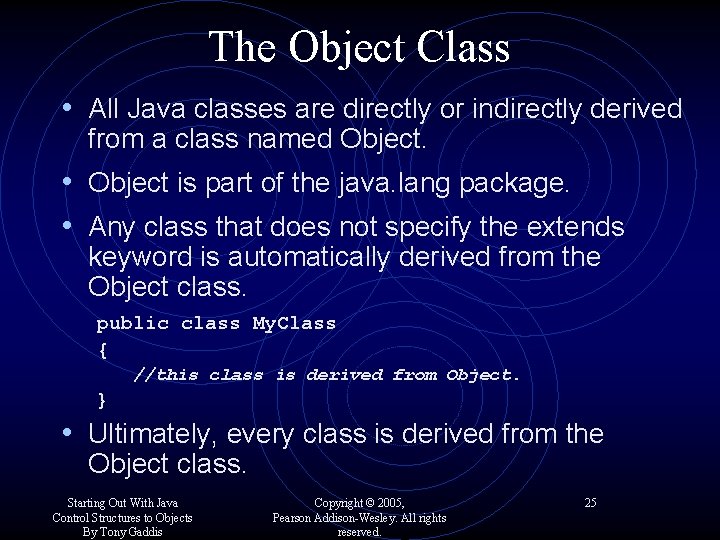 The Object Class

• All Java classes are directly or indirectly derived from a class named Object.

• Object is part of the java.lang package.

• Any class that does not specify the extends keyword is automatically derived from the Object class.

public class MyClass
{
    //this class is derived from Object.
}

• Ultimately, every class is derived from the Object class.

Starting Out With Java
Control Structures to Objects
By Tony Gaddis

Copyright © 2005, Pearson Addison-Wesley. All rights reserved.

25